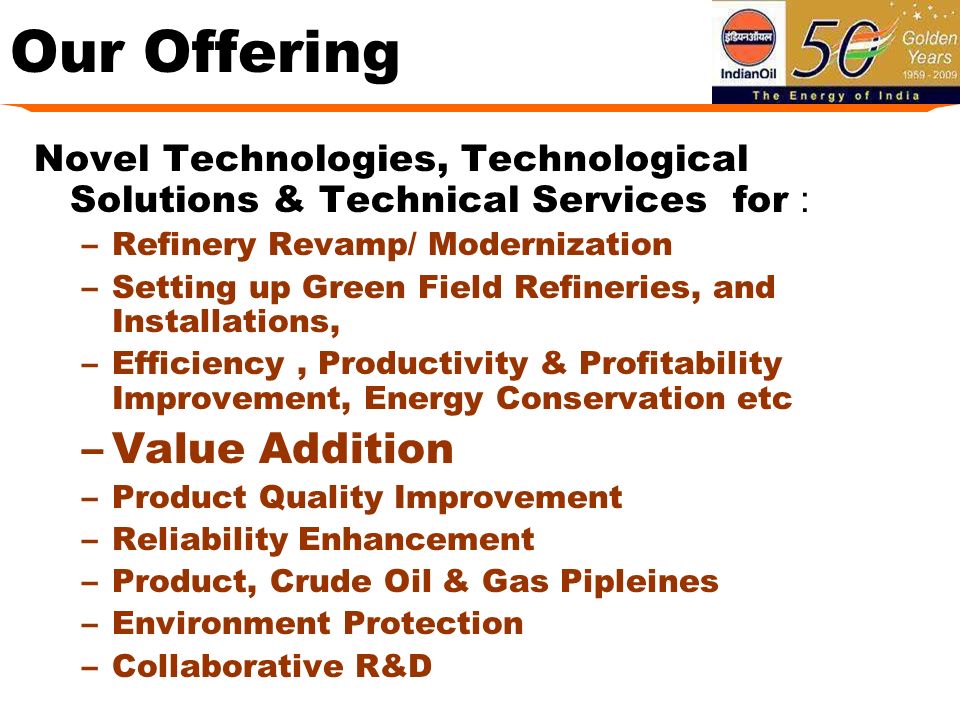 Our Offering

इंडियनऑयल
IndianOil
50 Golden Years 1959 - 2009
The Energy of India

Novel Technologies, Technological Solutions & Technical Services for :

– Refinery Revamp/ Modernization
– Setting up Green Field Refineries, and Installations,
– Efficiency , Productivity & Profitability Improvement, Energy Conservation etc
– Value Addition
– Product Quality Improvement
– Reliability Enhancement
– Product, Crude Oil & Gas Pipleines
– Environment Protection
– Collaborative R&D